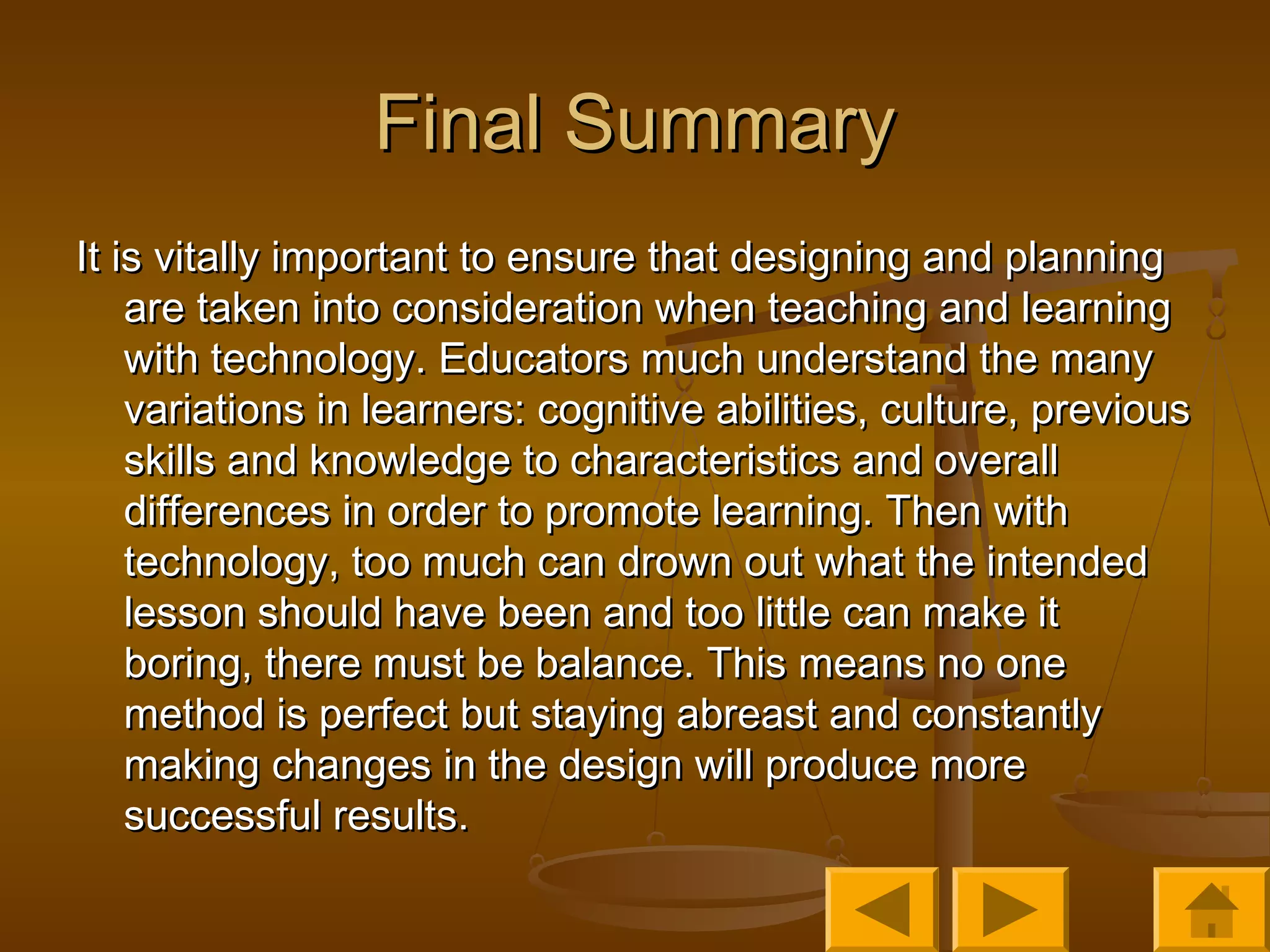 Final Summary

It is vitally important to ensure that designing and planning are taken into consideration when teaching and learning with technology. Educators much understand the many variations in learners: cognitive abilities, culture, previous skills and knowledge to characteristics and overall differences in order to promote learning. Then with technology, too much can drown out what the intended lesson should have been and too little can make it boring, there must be balance. This means no one method is perfect but staying abreast and constantly making changes in the design will produce more successful results.